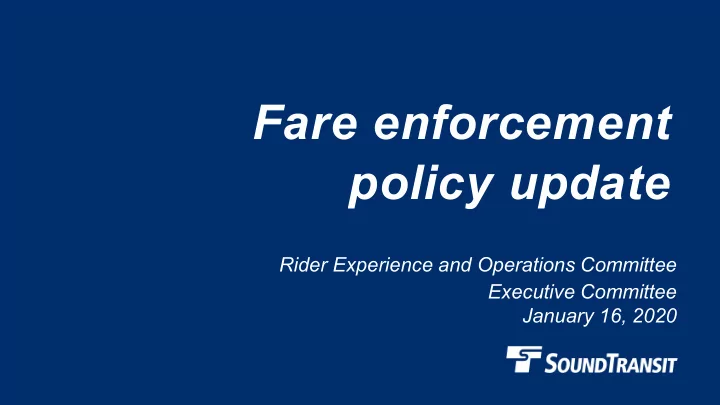 Fare enforcement policy update

Rider Experience and Operations Committee
Executive Committee
January 16, 2020

SOUNDTRANSIT